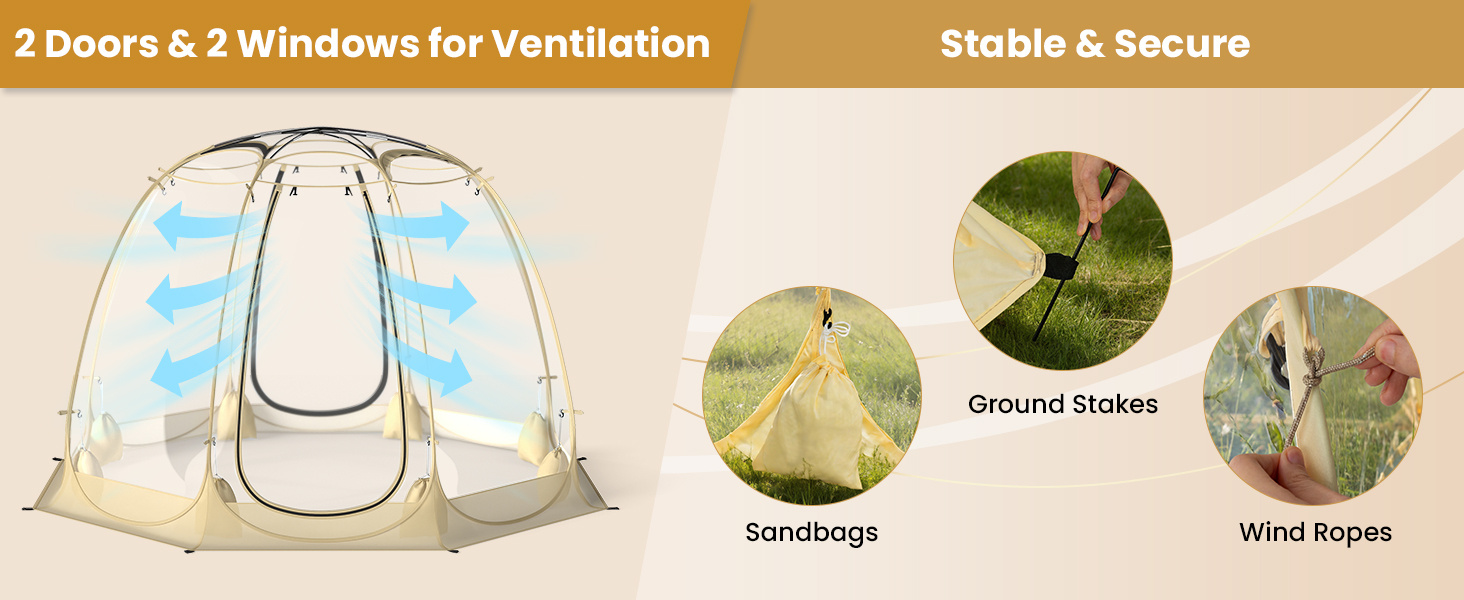 2 Doors & 2 Windows for Ventilation

Stable & Secure

Ground Stakes

Sandbags

Wind Ropes